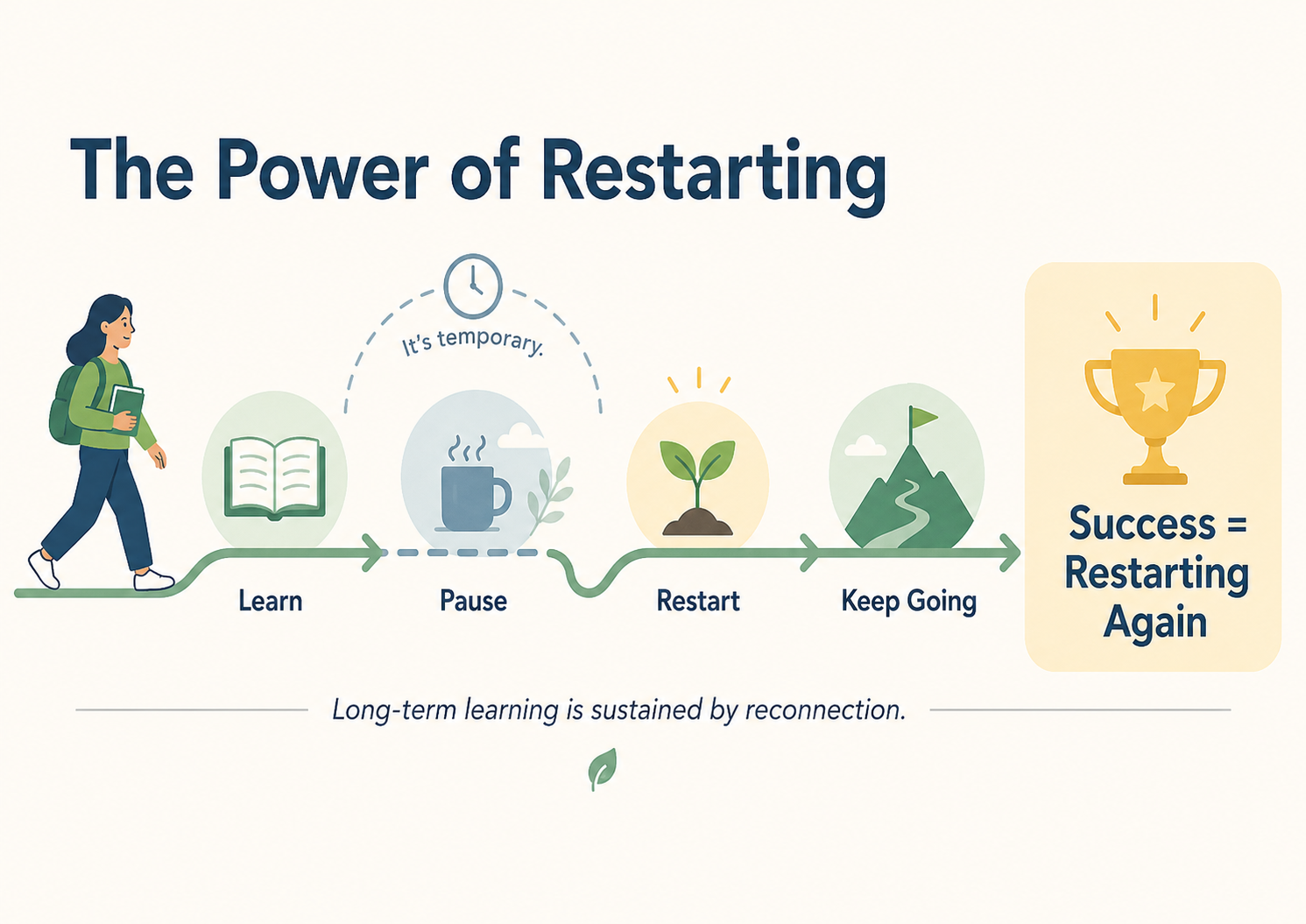 The Power of Restarting

It's temporary.

Learn

Pause

Restart

Keep Going

Success = Restarting Again

Long-term learning is sustained by reconnection.